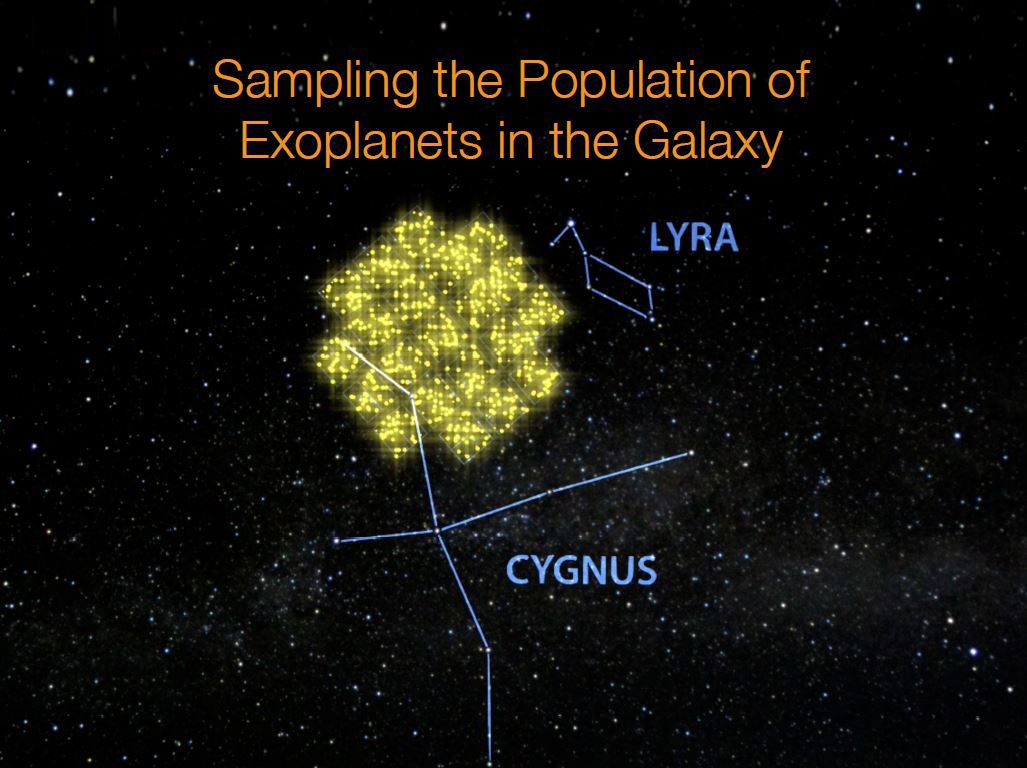 Sampling the Population of Exoplanets in the Galaxy

LYRA

CYGNUS